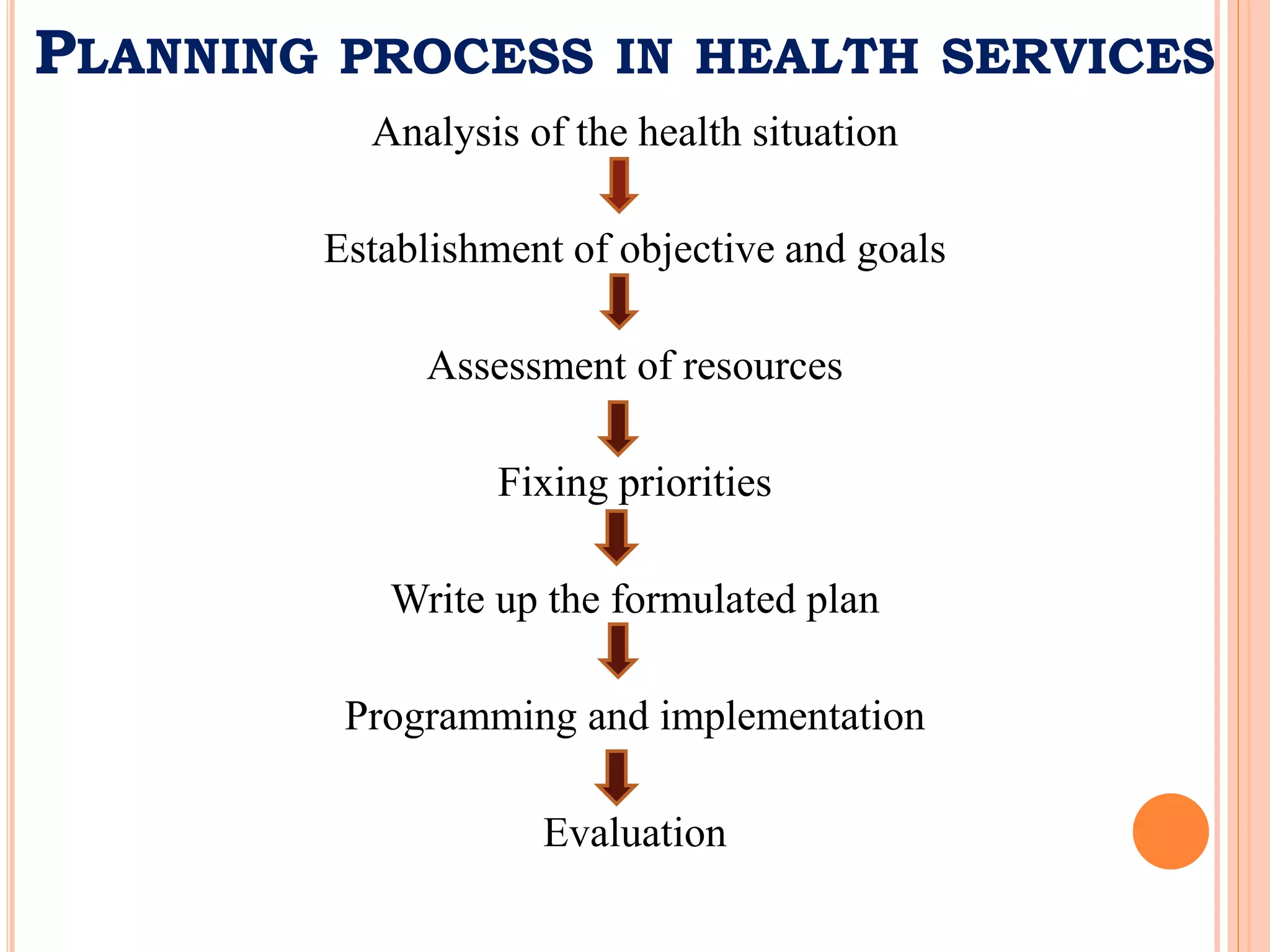 PLANNING PROCESS IN HEALTH SERVICES

Analysis of the health situation

Establishment of objective and goals

Assessment of resources

Fixing priorities

Write up the formulated plan

Programming and implementation

Evaluation